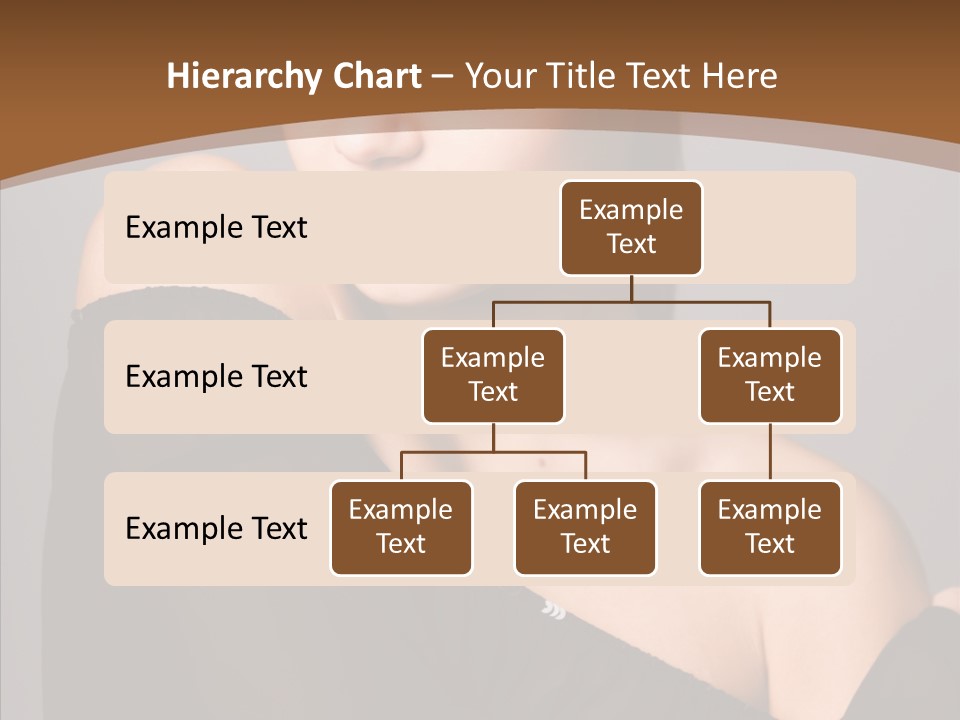 Hierarchy Chart – Your Title Text Here

Example Text

Example Text

Example Text

Example Text

Example Text

Example Text

Example Text

Example Text

Example Text